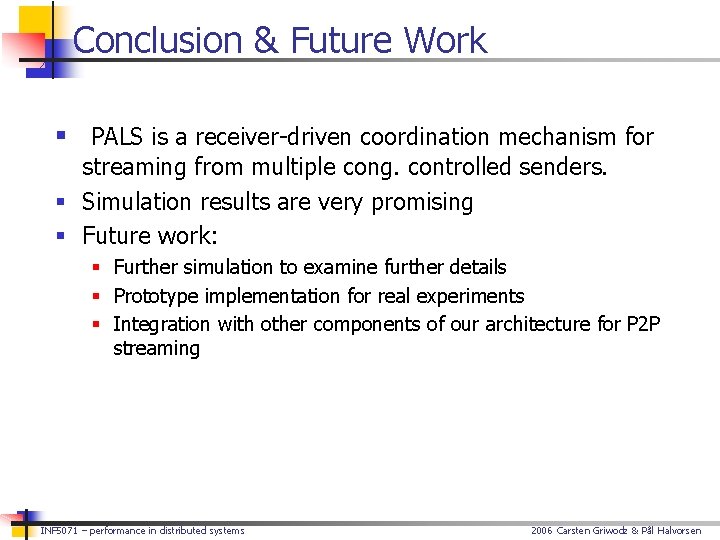 Conclusion & Future Work

PALS is a receiver-driven coordination mechanism for streaming from multiple cong. controlled senders.

Simulation results are very promising

Future work:

Further simulation to examine further details

Prototype implementation for real experiments

Integration with other components of our architecture for P2P streaming

INF5071 – performance in distributed systems

2006 Carsten Griwodz & Pål Halvorsen